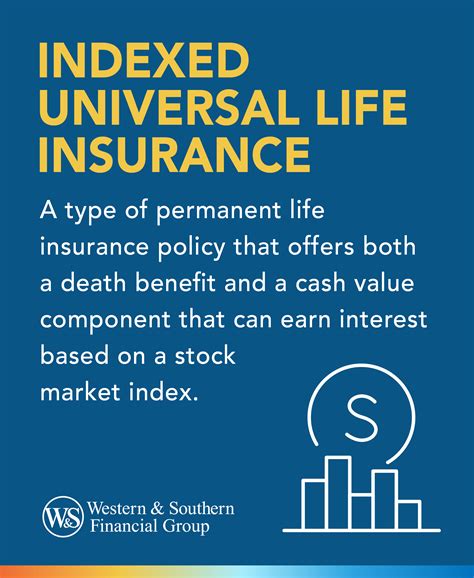 INDEXED UNIVERSAL LIFE INSURANCE

A type of permanent life insurance policy that offers both a death benefit and a cash value component that can earn interest based on a stock market index.

S

W&S Western & Southern Financial Group